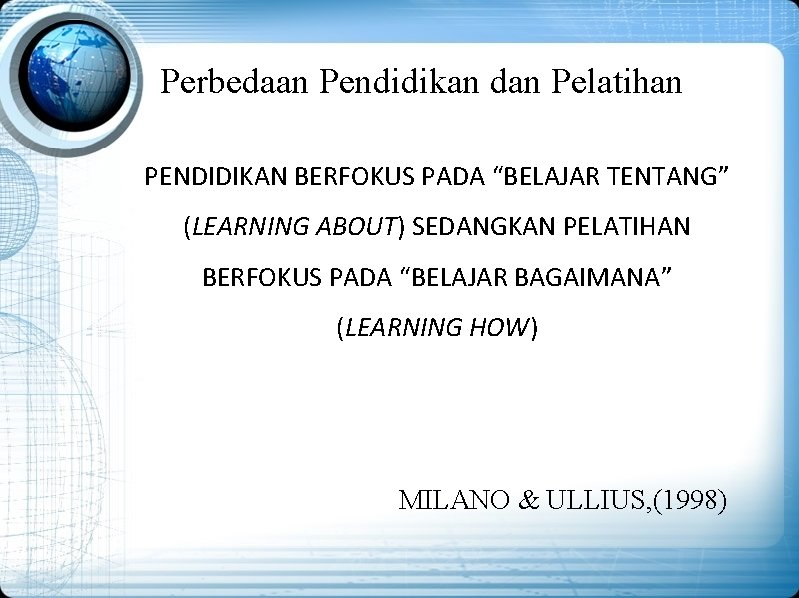 Perbedaan Pendidikan dan Pelatihan

PENDIDIKAN BERFOKUS PADA “BELAJAR TENTANG” (LEARNING ABOUT) SEDANGKAN PELATIHAN BERFOKUS PADA “BELAJAR BAGAIMANA” (LEARNING HOW)

MILANO & ULLIUS,(1998)